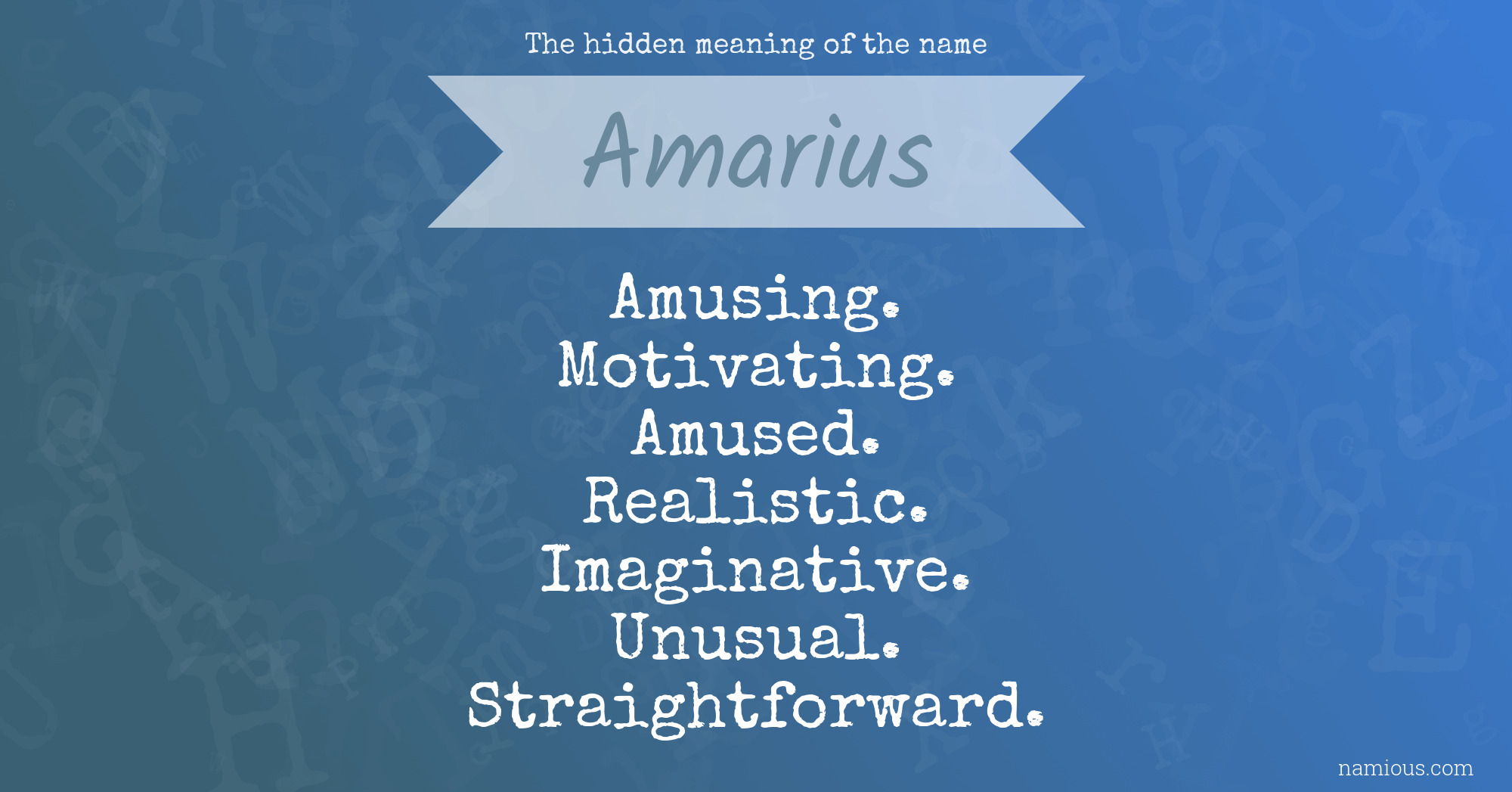 The hidden meaning of the name

Amarius

Amusing.
Motivating.
Amused.
Realistic.
Imaginative.
Unusual.
Straightforward.

namious.com